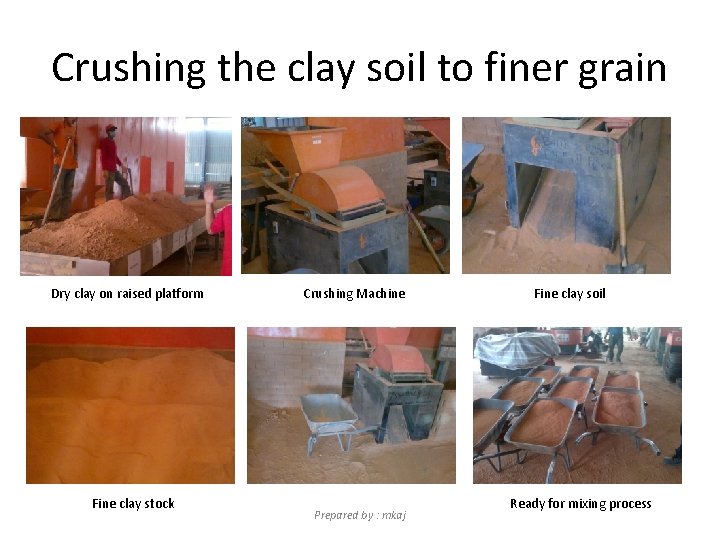 Crushing the clay soil to finer grain

Dry clay on raised platform

Crushing Machine

Fine clay soil

Fine clay stock

Ready for mixing process

Prepared by : mkaj